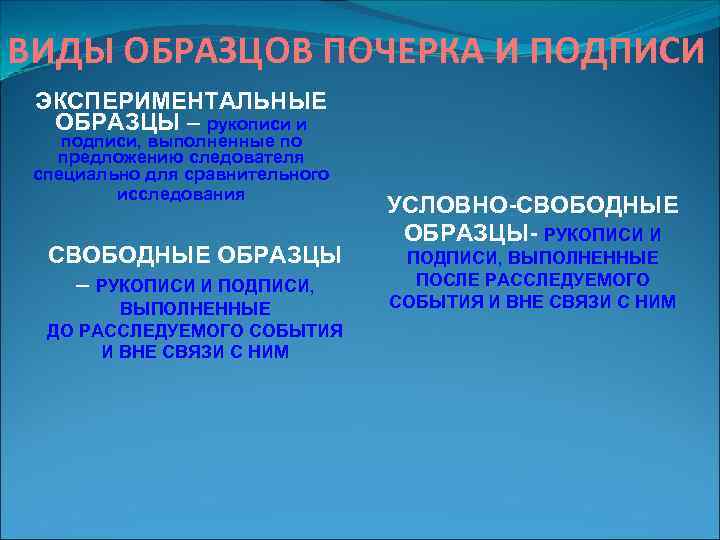 ВИДЫ ОБРАЗЦОВ ПОЧЕРКА И ПОДПИСИ

ЭКСПЕРИМЕНТАЛЬНЫЕ ОБРАЗЦЫ – рукописи и подписи, выполненные по предложению следователя специально для сравнительного исследования

СВОБОДНЫЕ ОБРАЗЦЫ – РУКОПИСИ И ПОДПИСИ, ВЫПОЛНЕННЫЕ ДО РАССЛЕДУЕМОГО СОБЫТИЯ И ВНЕ СВЯЗИ С НИМ

УСЛОВНО-СВОБОДНЫЕ ОБРАЗЦЫ- РУКОПИСИ И ПОДПИСИ, ВЫПОЛНЕННЫЕ ПОСЛЕ РАССЛЕДУЕМОГО СОБЫТИЯ И ВНЕ СВЯЗИ С НИМ